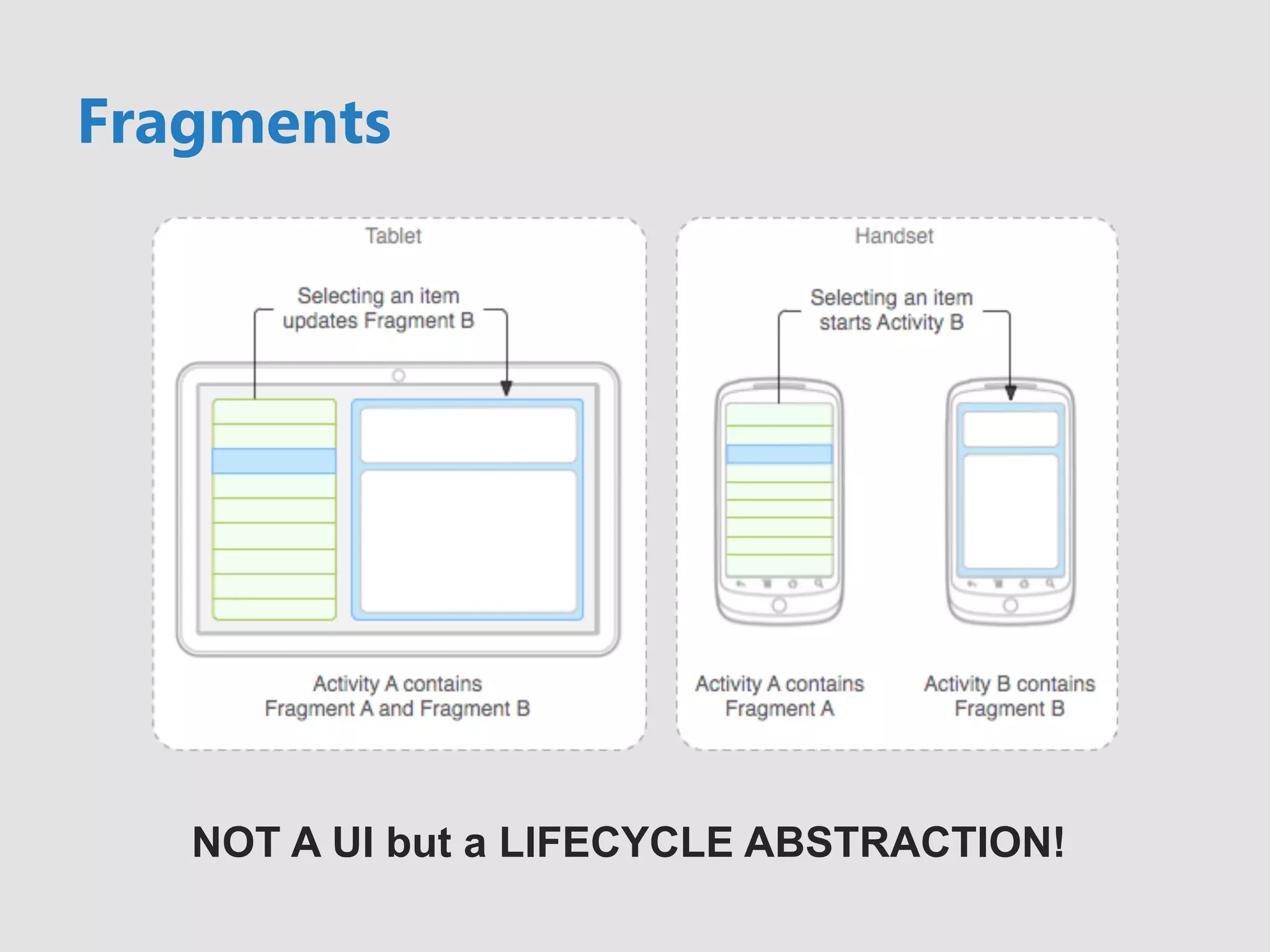 Fragments

Tablet

Selecting an item updates Fragment B

Activity A contains Fragment A and Fragment B

Handset

Selecting an item starts Activity B

Activity A contains Fragment A

Activity B contains Fragment B

NOT A UI but a LIFECYCLE ABSTRACTION!